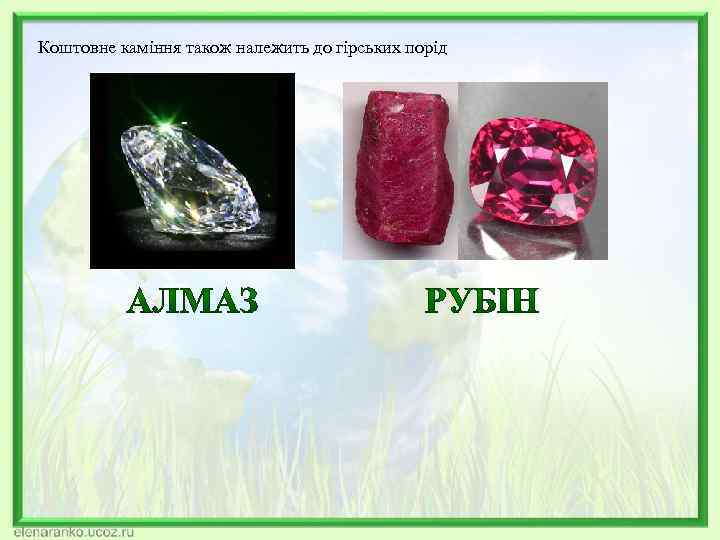 Коштовне каміння також належить до гірських порід

АЛМАЗ

РУБІН

elenaranko.ucoz.ru